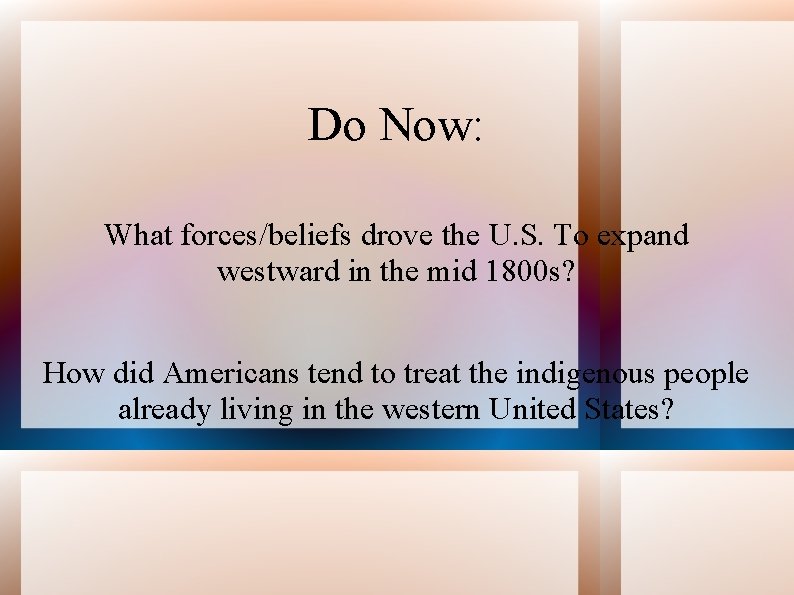 Do Now:

What forces/beliefs drove the U.S. To expand westward in the mid 1800s?

How did Americans tend to treat the indigenous people already living in the western United States?